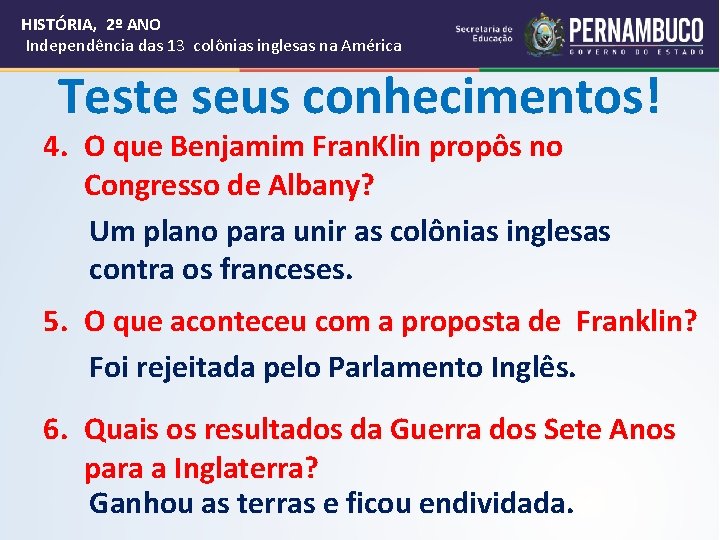 HISTÓRIA, 2º ANO
Independência das 13 colônias inglesas na América

Secretaria de Educação

PERNAMBUCO
GOVERNO DO ESTADO

Teste seus conhecimentos!

4. O que Benjamim FranKlin propôs no Congresso de Albany?

Um plano para unir as colônias inglesas contra os franceses.

5. O que aconteceu com a proposta de Franklin?

Foi rejeitada pelo Parlamento Inglês.

6. Quais os resultados da Guerra dos Sete Anos para a Inglaterra?

Ganhou as terras e ficou endividada.